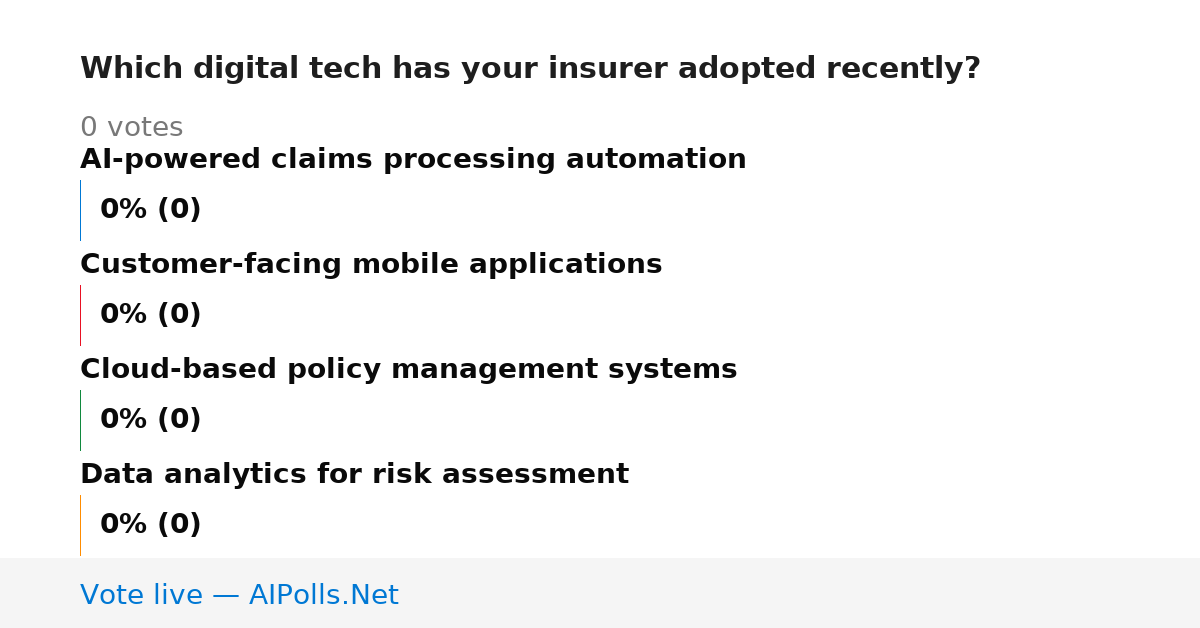 Which digital tech has your insurer adopted recently?

0 votes

AI-powered claims processing automation

0% (0)

Customer-facing mobile applications

0% (0)

Cloud-based policy management systems

0% (0)

Data analytics for risk assessment

0% (0)

Vote live — AIPolls.Net